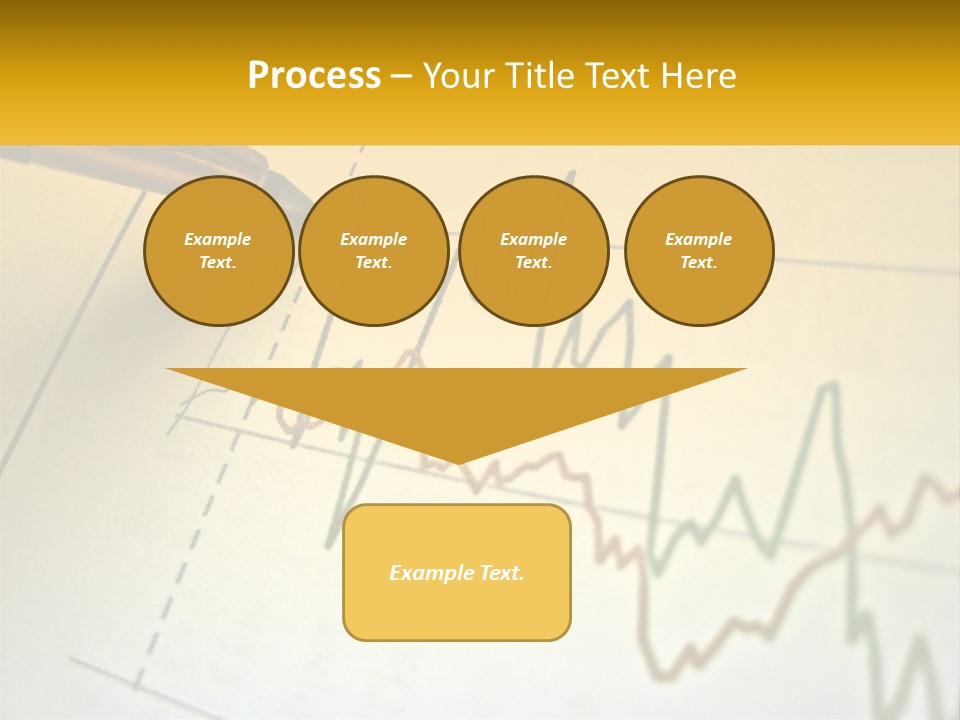 Process – Your Title Text Here

Example Text.

Example Text.

Example Text.

Example Text.

Example Text.